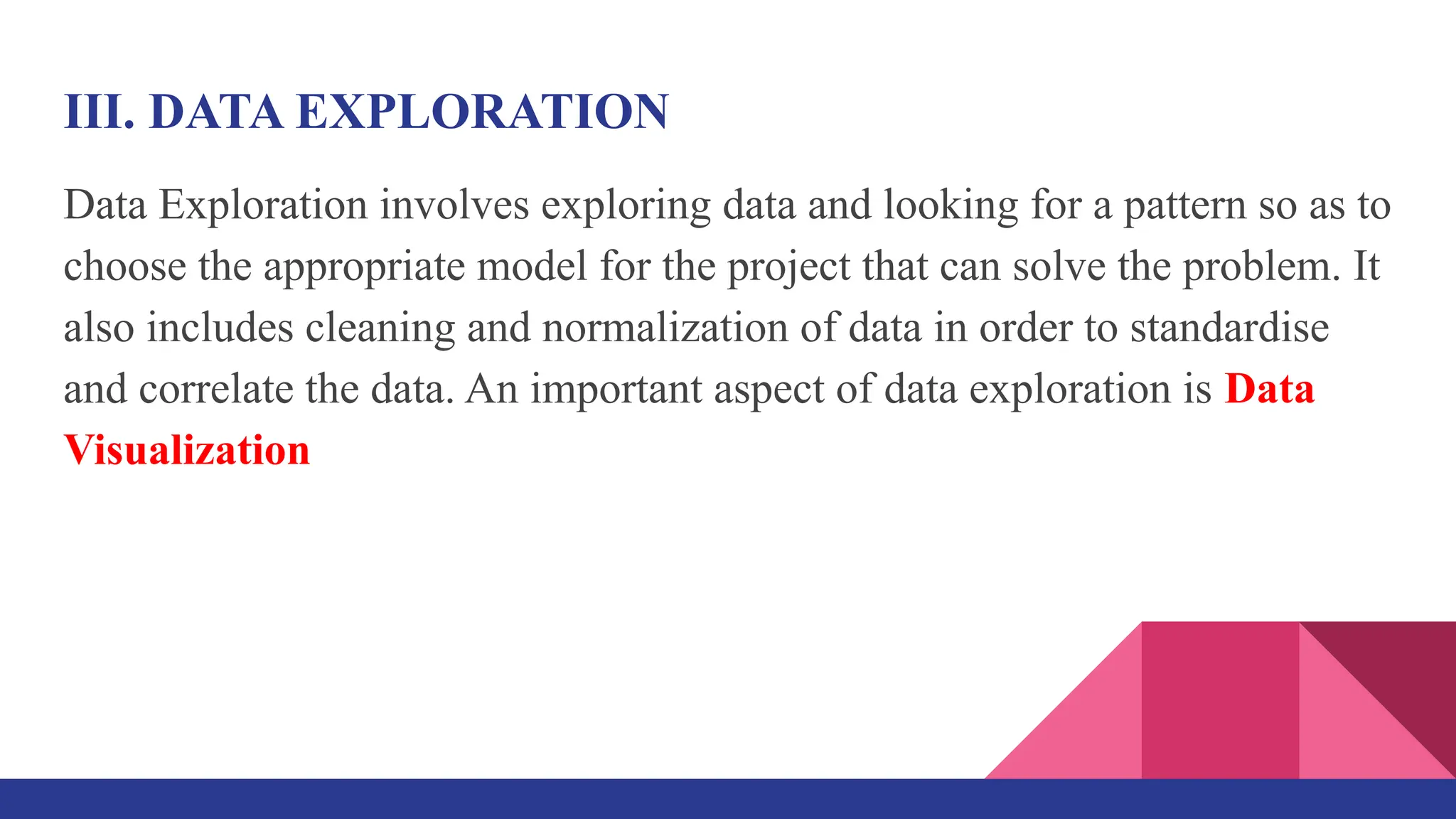 III. DATA EXPLORATION

Data Exploration involves exploring data and looking for a pattern so as to choose the appropriate model for the project that can solve the problem. It also includes cleaning and normalization of data in order to standardise and correlate the data. An important aspect of data exploration is Data Visualization